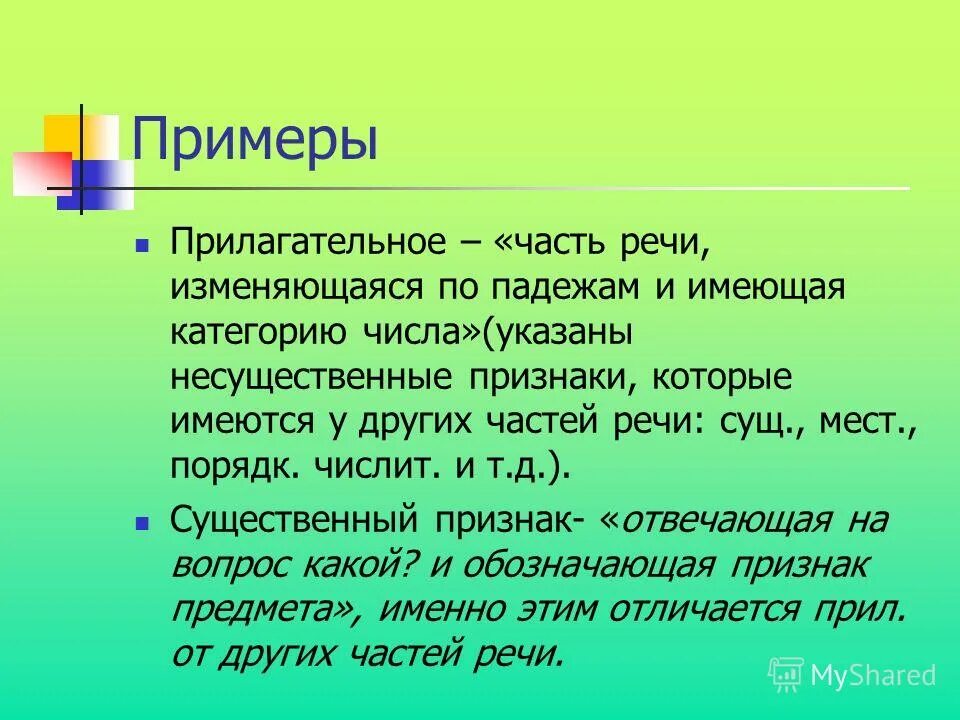 Примеры

Прилагательное – «часть речи, изменяющаяся по падежам и имеющая категорию числа»(указаны несущественные признаки, которые имеются у других частей речи: сущ., мест., порядк. числит. и т.д.).

Существенный признак- «отвечающая на вопрос какой? и обозначающая признак предмета», именно этим отличается прил. от других частей речи.

MyShared